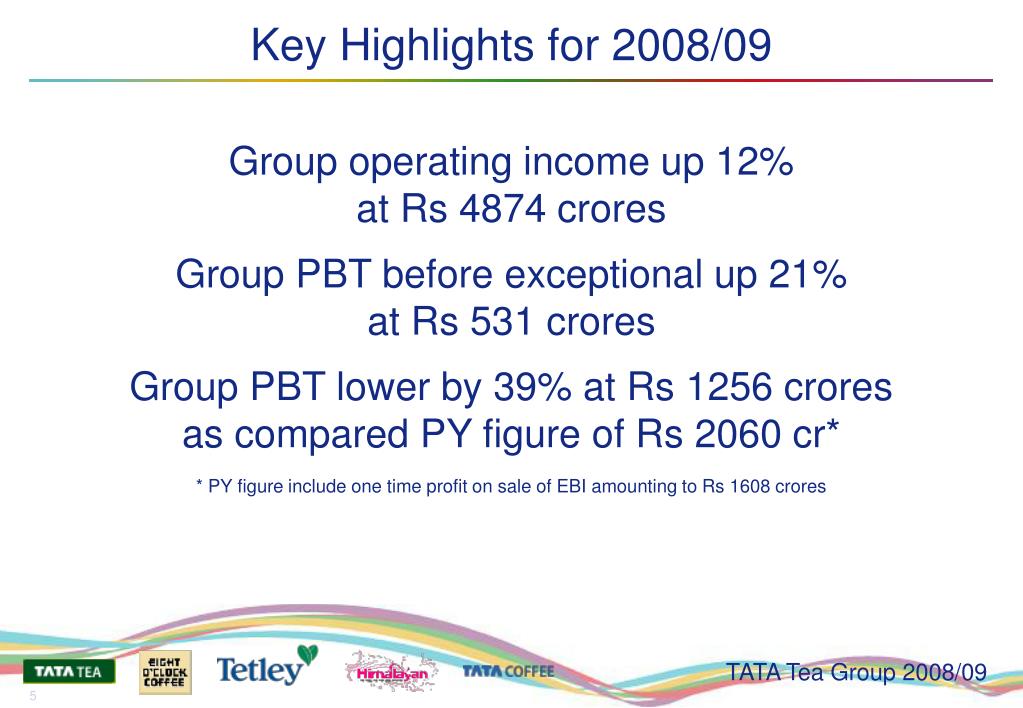 Key Highlights for 2008/09

Group operating income up 12% at Rs 4874 crores

Group PBT before exceptional up 21% at Rs 531 crores

Group PBT lower by 39% at Rs 1256 crores as compared PY figure of Rs 2060 cr*

* PY figure include one time profit on sale of EBI amounting to Rs 1608 crores

TATA TEA EIGHT O'CLOCK COFFEE Tetley Himalayan TATA COFFEE

TATA Tea Group 2008/09

5